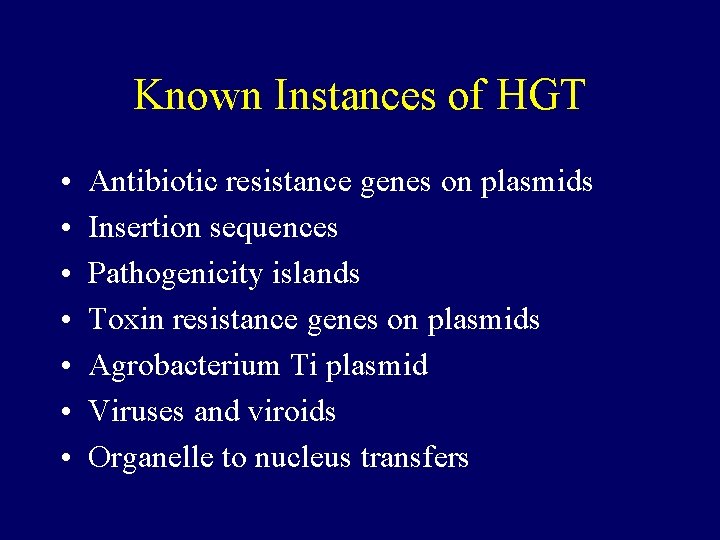 Known Instances of HGT

• Antibiotic resistance genes on plasmids
• Insertion sequences
• Pathogenicity islands
• Toxin resistance genes on plasmids
• Agrobacterium Ti plasmid
• Viruses and viroids
• Organelle to nucleus transfers